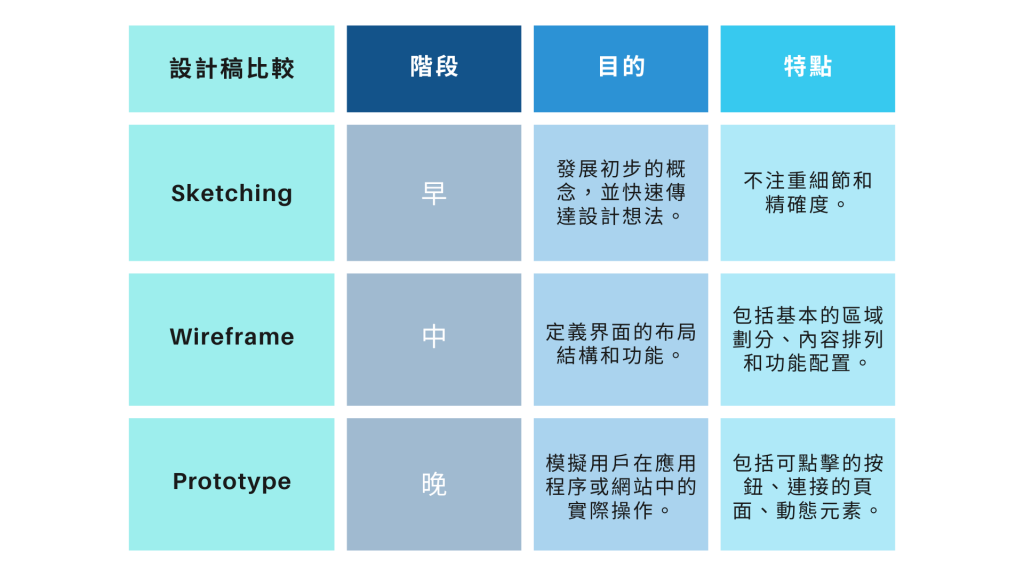 | 設計稿比較 | 階段 | 目的 | 特點 |
|---|---|---|---|
| Sketching | 早 | 發展初步的概念，並快速傳達設計想法。 | 不注重細節和精確度。 |
| Wireframe | 中 | 定義界面的布局結構和功能。 | 包括基本的區域劃分、內容排列和功能配置。 |
| Prototype | 晚 | 模擬用戶在應用程序或網站中的實際操作。 | 包括可點擊的按鈕、連接的頁面、動態元素。 |